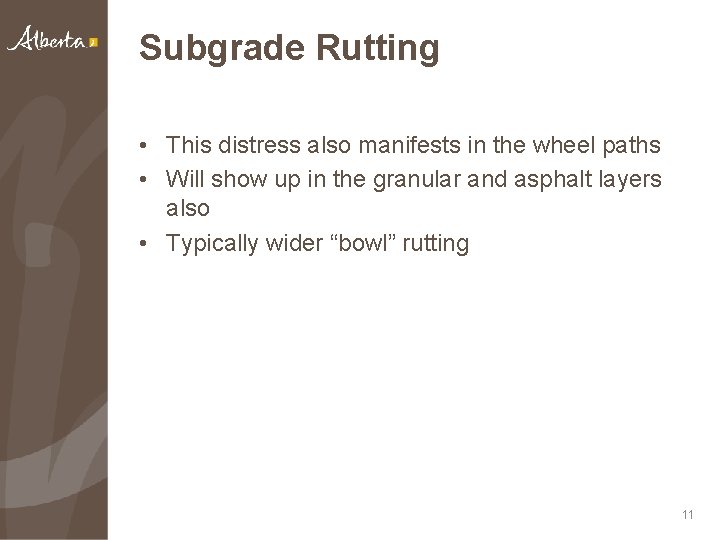 Alberta

Subgrade Rutting

• This distress also manifests in the wheel paths
• Will show up in the granular and asphalt layers also
• Typically wider “bowl” rutting

11